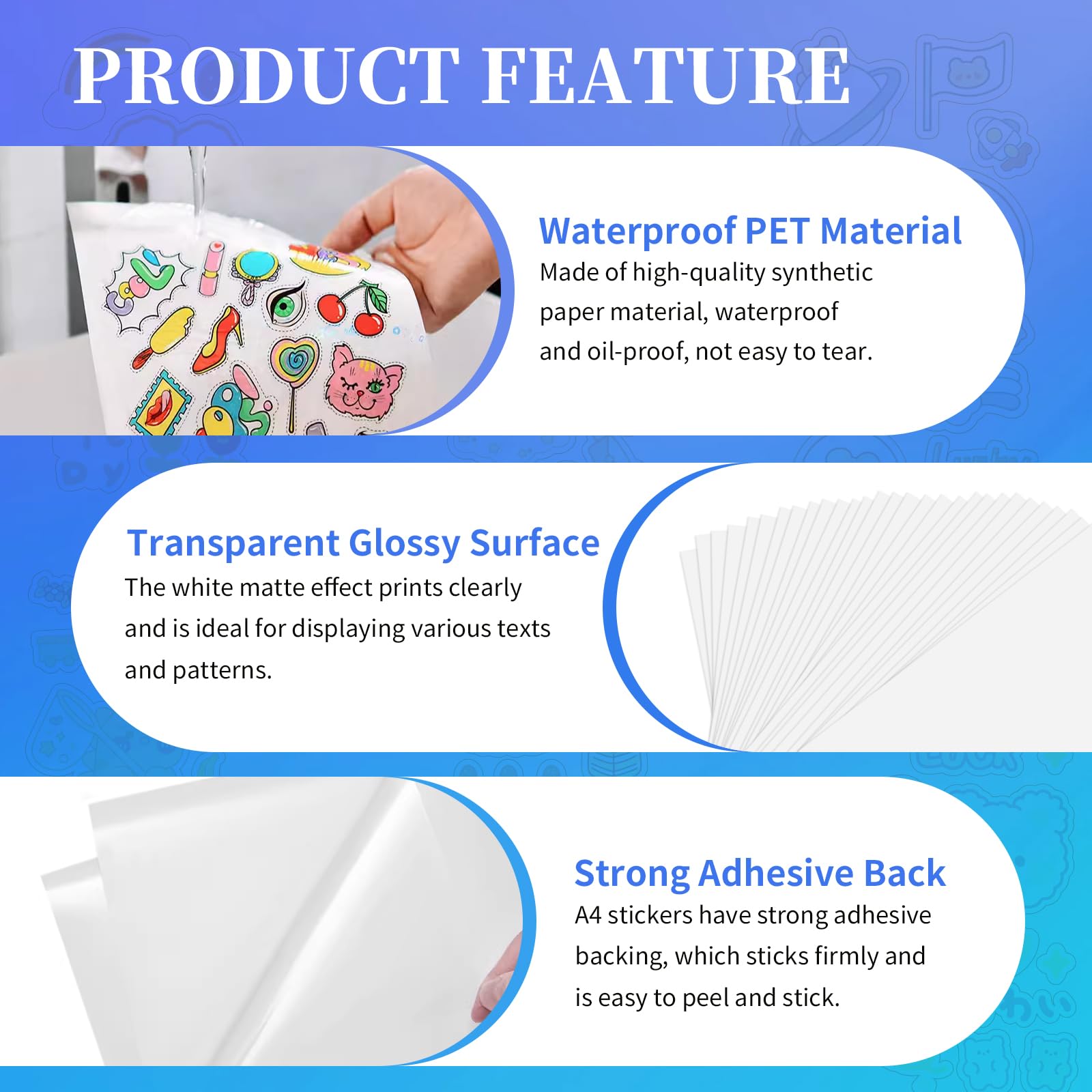 PRODUCT FEATURE

Waterproof PET Material

Made of high-quality synthetic paper material, waterproof and oil-proof, not easy to tear.

Transparent Glossy Surface

The white matte effect prints clearly and is ideal for displaying various texts and patterns.

Strong Adhesive Back

A4 stickers have strong adhesive backing, which sticks firmly and is easy to peel and stick.